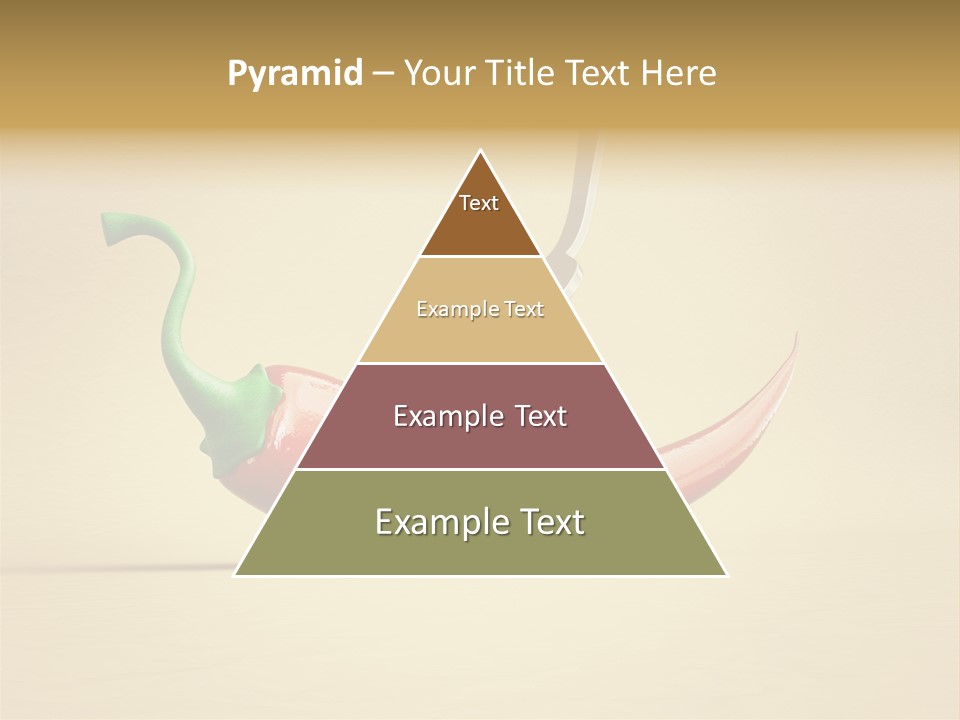 Pyramid – Your Title Text Here

Text

Example Text

Example Text

Example Text